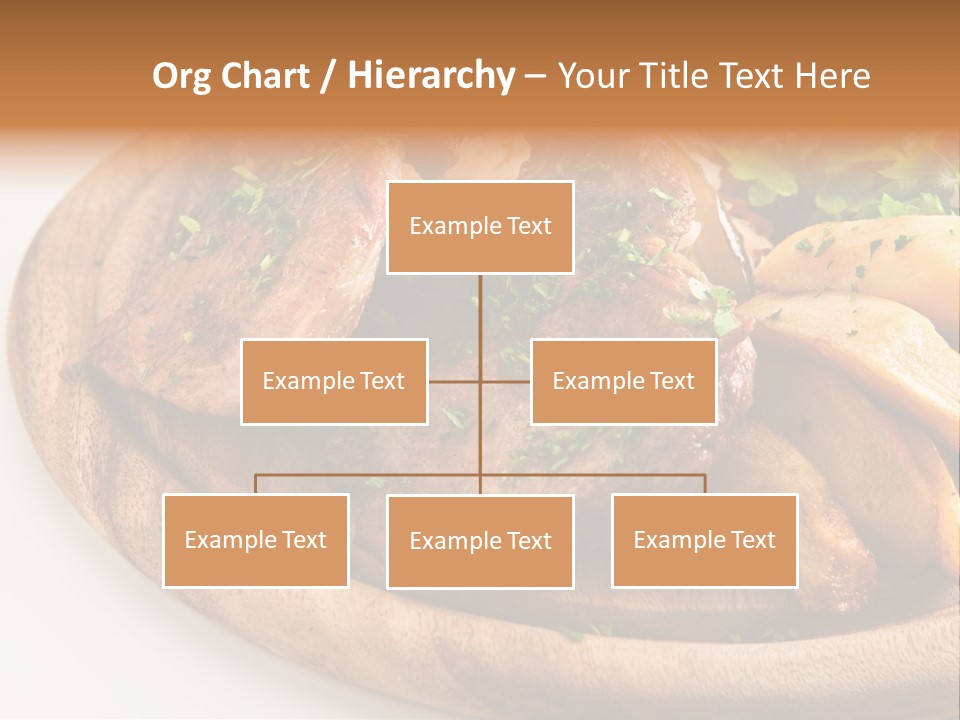 Org Chart / Hierarchy – Your Title Text Here

Example Text

Example Text

Example Text

Example Text

Example Text

Example Text